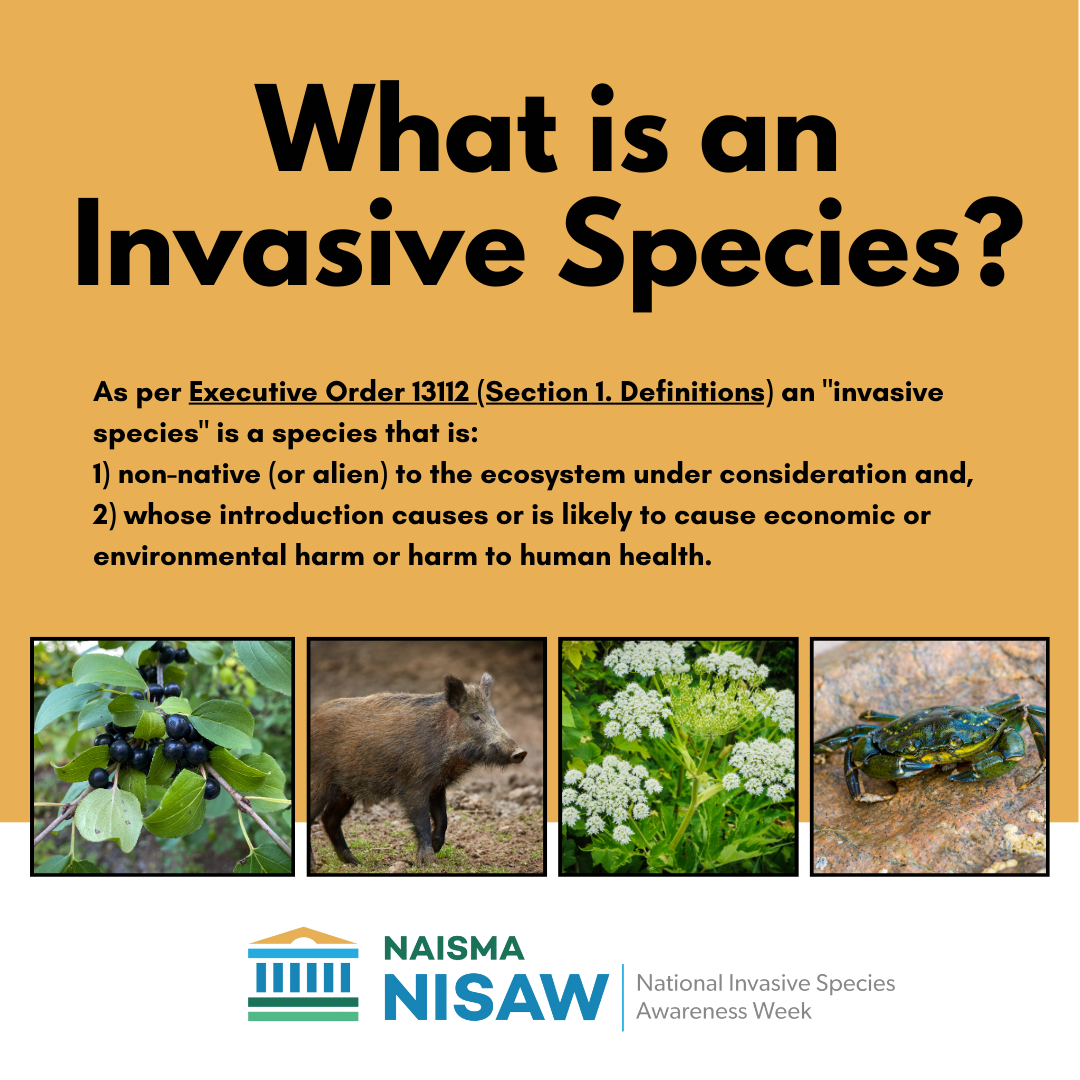 What is an Invasive Species?

As per Executive Order 13112 (Section 1. Definitions) an "invasive species" is a species that is:
1) non-native (or alien) to the ecosystem under consideration and,
2) whose introduction causes or is likely to cause economic or environmental harm or harm to human health.

NAISMA
NISAW
National Invasive Species Awareness Week